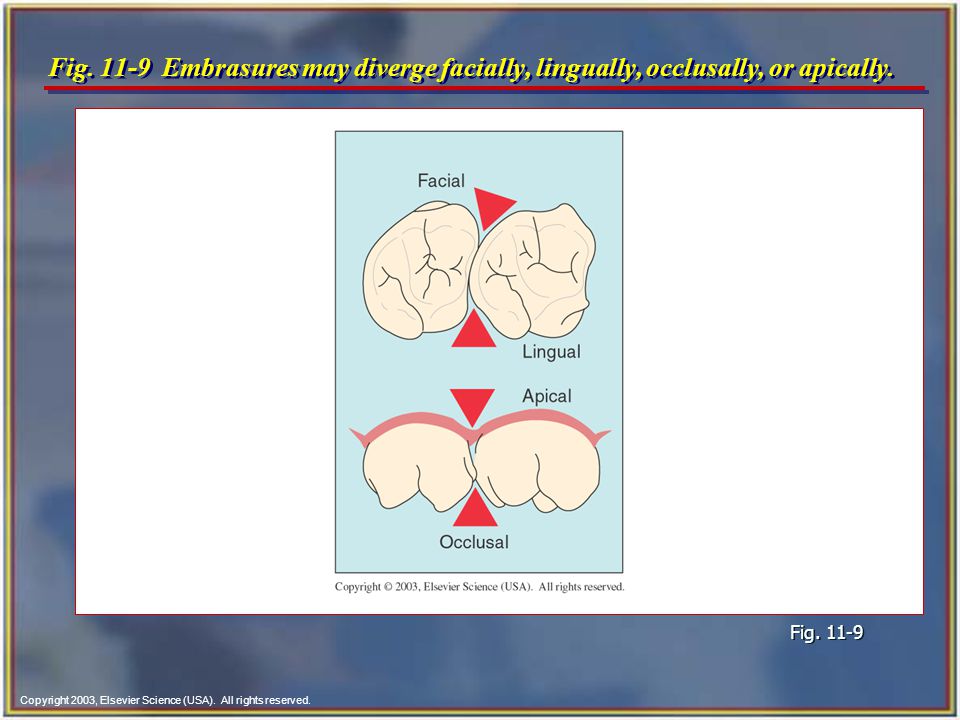 Fig. 11-9 Embrasures may diverge facially, lingually, occlusally, or apically.

Facial

Lingual

Apical

Occlusal

Copyright © 2003, Elsevier Science (USA). All rights reserved.

Fig. 11-9

Copyright 2003, Elsevier Science (USA). All rights reserved.